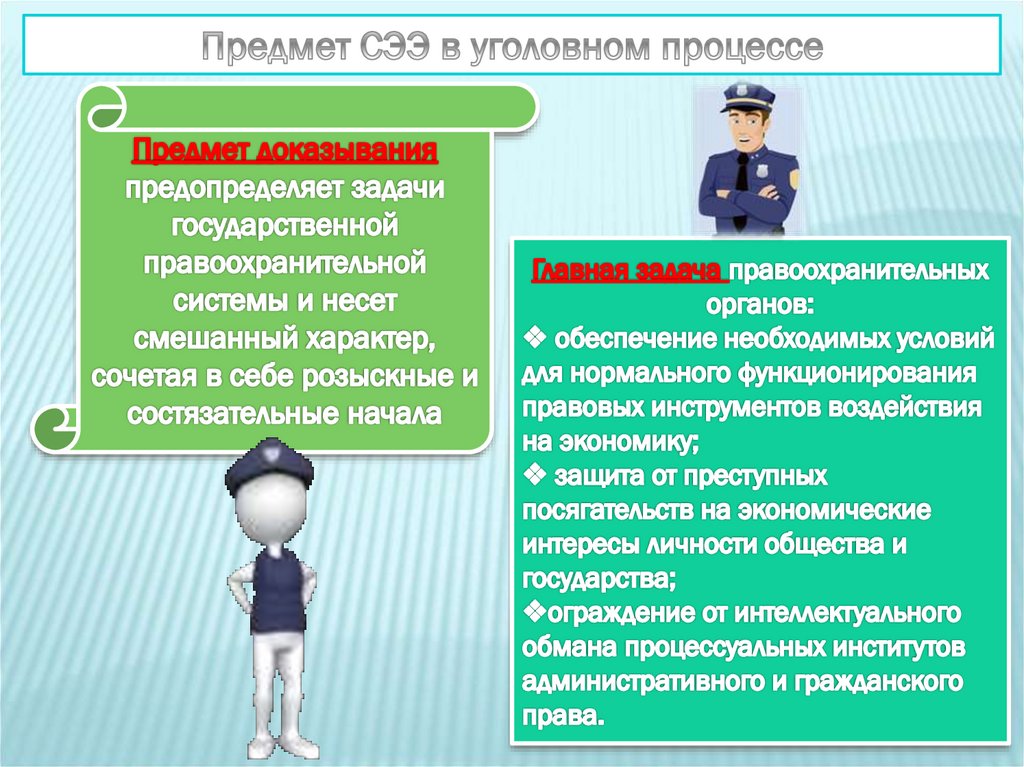 Предмет СЭЭ в уголовном процессе

Предмет доказывания предопределяет задачи государственной правоохранительной системы и несет смешанный характер, сочетая в себе розыскные и состязательные начала

Главная задача правоохранительных органов:
❖ обеспечение необходимых условий для нормального функционирования правовых инструментов воздействия на экономику;
❖ защита от преступных посягательств на экономические интересы личности общества и государства;
❖ограждение от интеллектуального обмана процессуальных институтов административного и гражданского права.